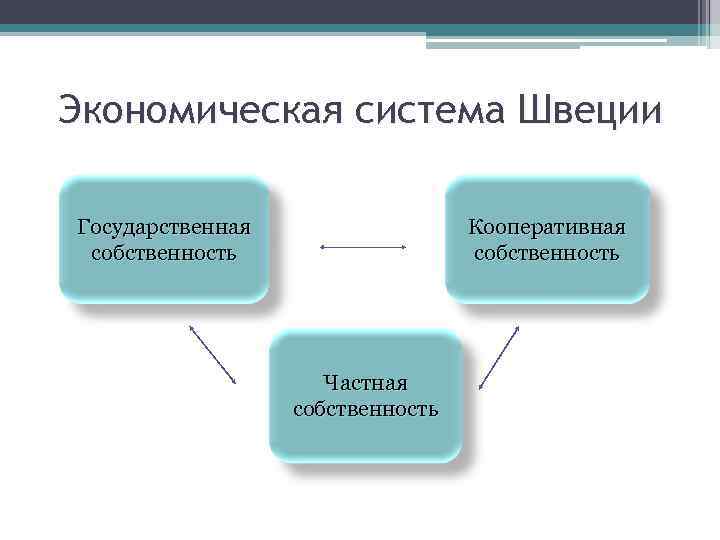 Экономическая система Швеции

Государственная собственность

Кооперативная собственность

Частная собственность